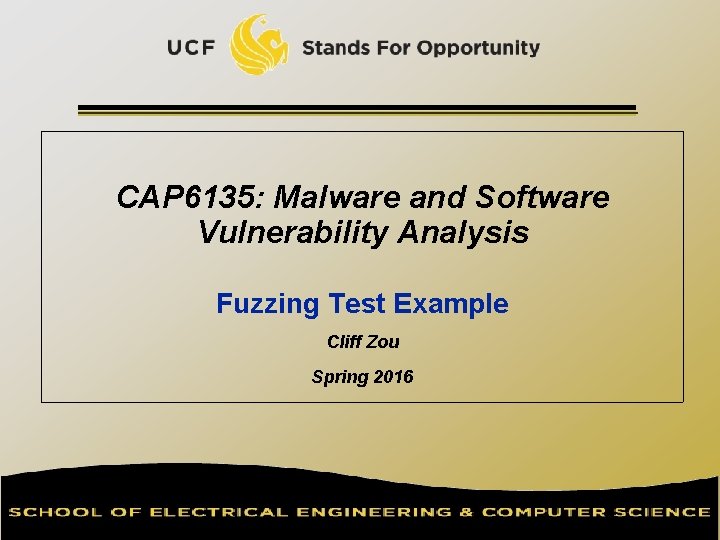 UCF Stands For Opportunity

CAP6135: Malware and Software Vulnerability Analysis

Fuzzing Test Example

Cliff Zou

Spring 2016

SCHOOL OF ELECTRICAL ENGINEERING & COMPUTER SCIENCE